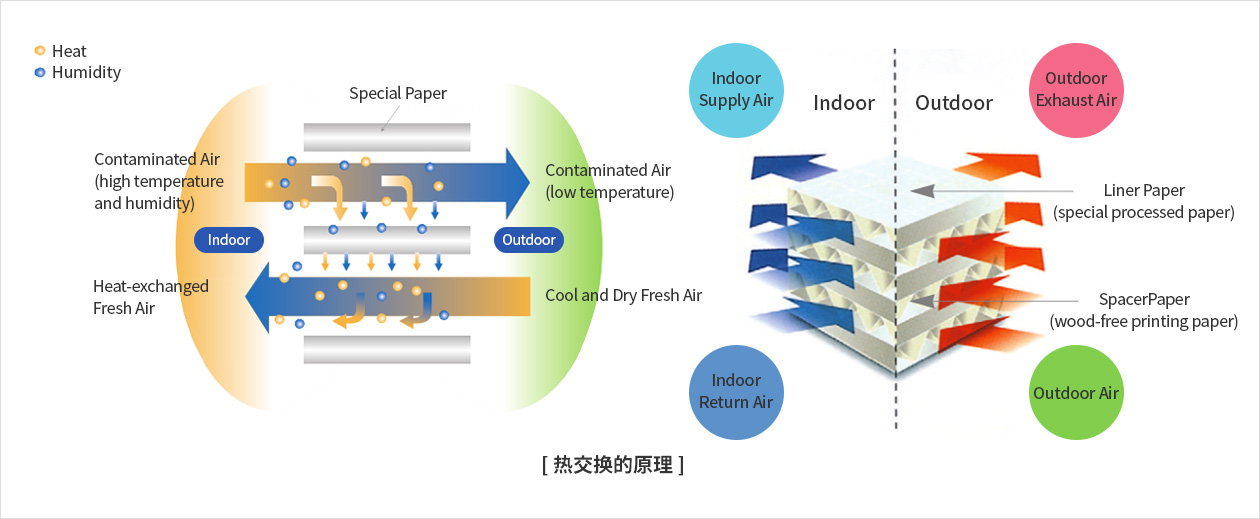 Heat
Humidity

Special Paper

Contaminated Air (high temperature and humidity)

Contaminated Air (low temperature)

Indoor

Outdoor

Heat-exchanged Fresh Air

Cool and Dry Fresh Air

Indoor Supply Air

Indoor

Outdoor

Outdoor Exhaust Air

Liner Paper (special processed paper)

SpacerPaper (wood-free printing paper)

Indoor Return Air

Outdoor Air

[ 热交换的原理 ]